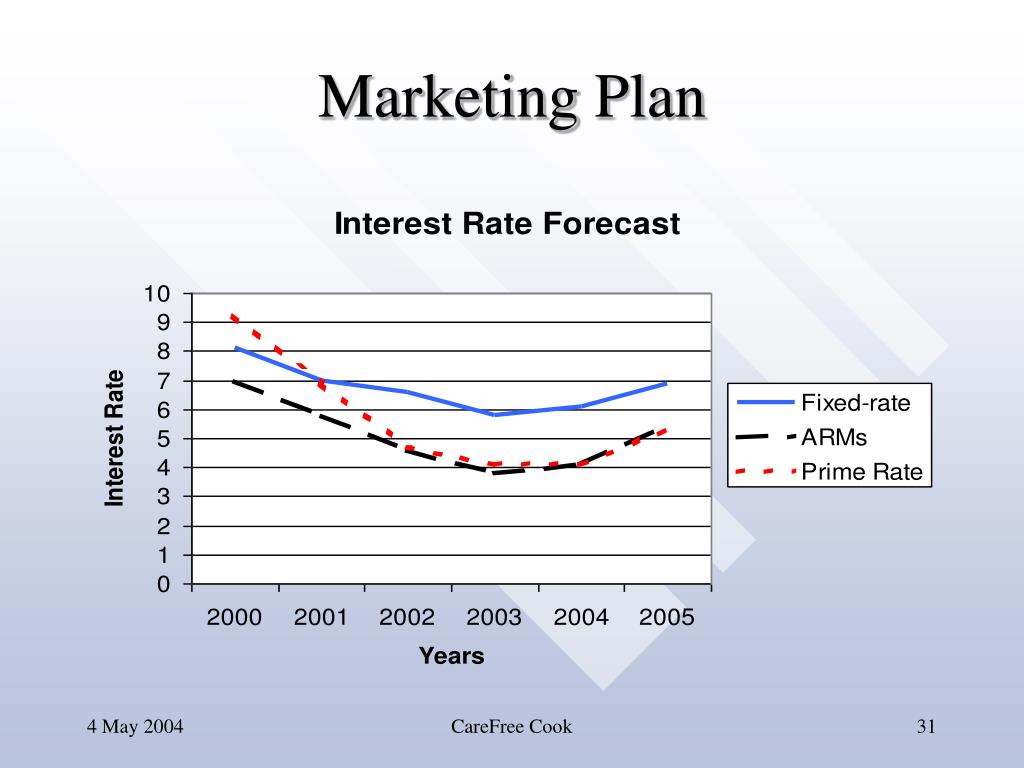 Marketing Plan

Interest Rate Forecast

Interest Rate

10
9
8
7
6
5
4
3
2
1
0

2000 2001 2002 2003 2004 2005

Years

Fixed-rate
ARMs
Prime Rate

4 May 2004

CareFree Cook

31